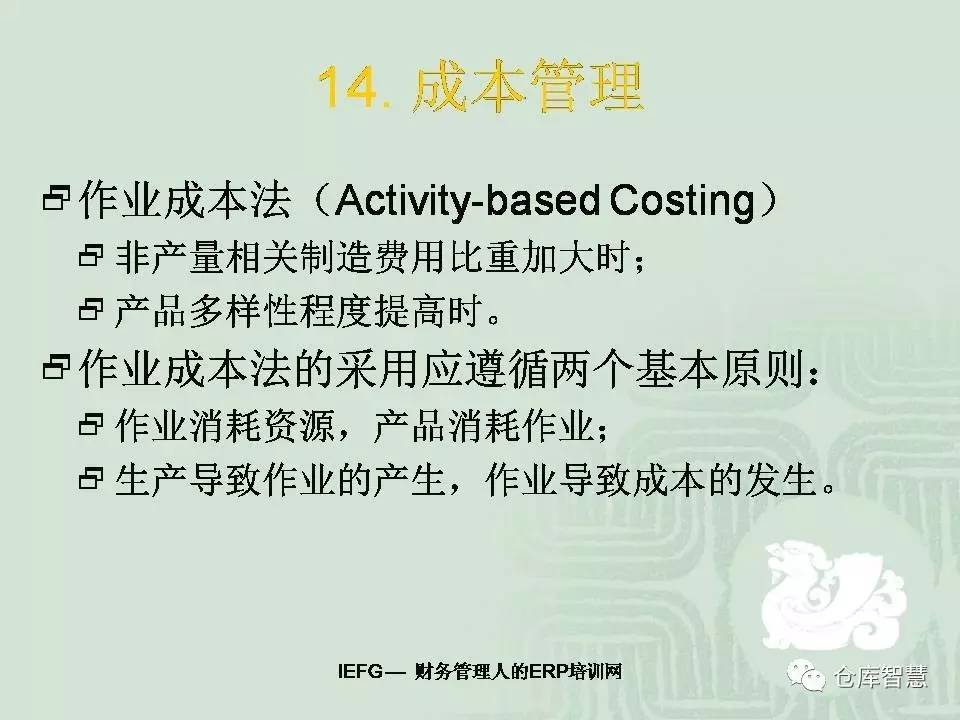 14. 成本管理

作业成本法（Activity-based Costing）

非产量相关制造费用比重加大时；

产品多样性程度提高时。

作业成本法的采用应遵循两个基本原则：

作业消耗资源，产品消耗作业；

生产导致作业的产生，作业导致成本的发生。

IEFG— 财务管理人的ERP培训网

仓库智慧